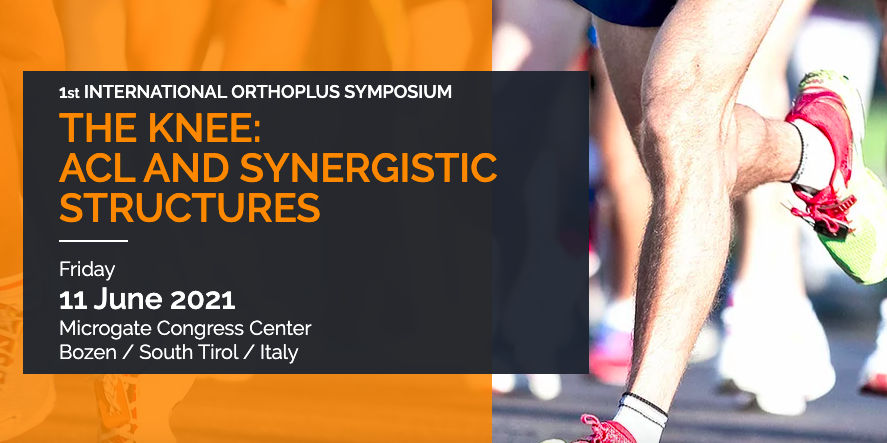 1st INTERNATIONAL ORTHOPLUS SYMPOSIUM

THE KNEE: ACL AND SYNERGISTIC STRUCTURES

Friday

11 June 2021

Microgate Congress Center
Bozen / South Tirol / Italy